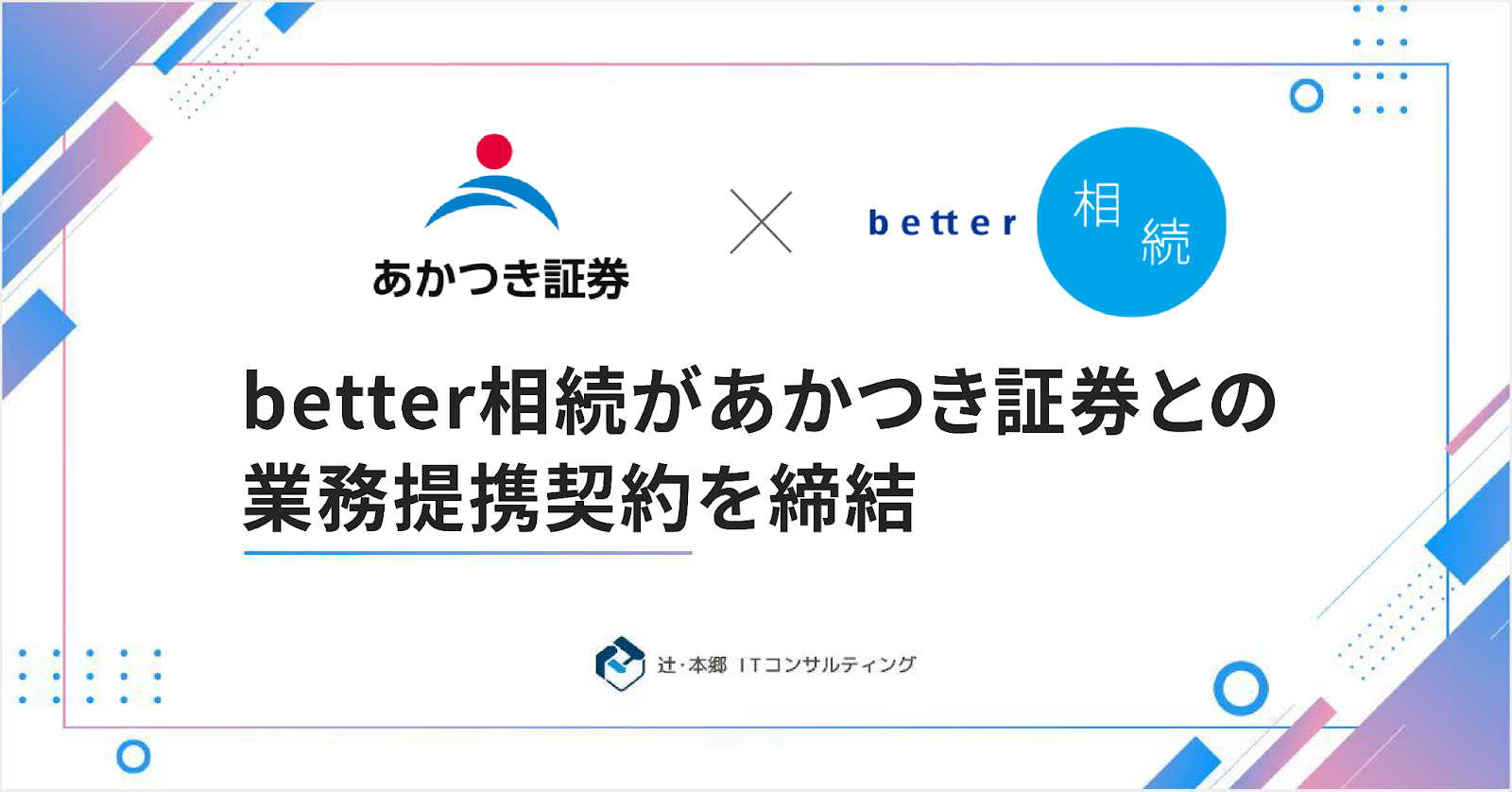 あかつき証券

better 相続

better相続があかつき証券との業務提携契約を締結

辻・本郷 ITコンサルティング